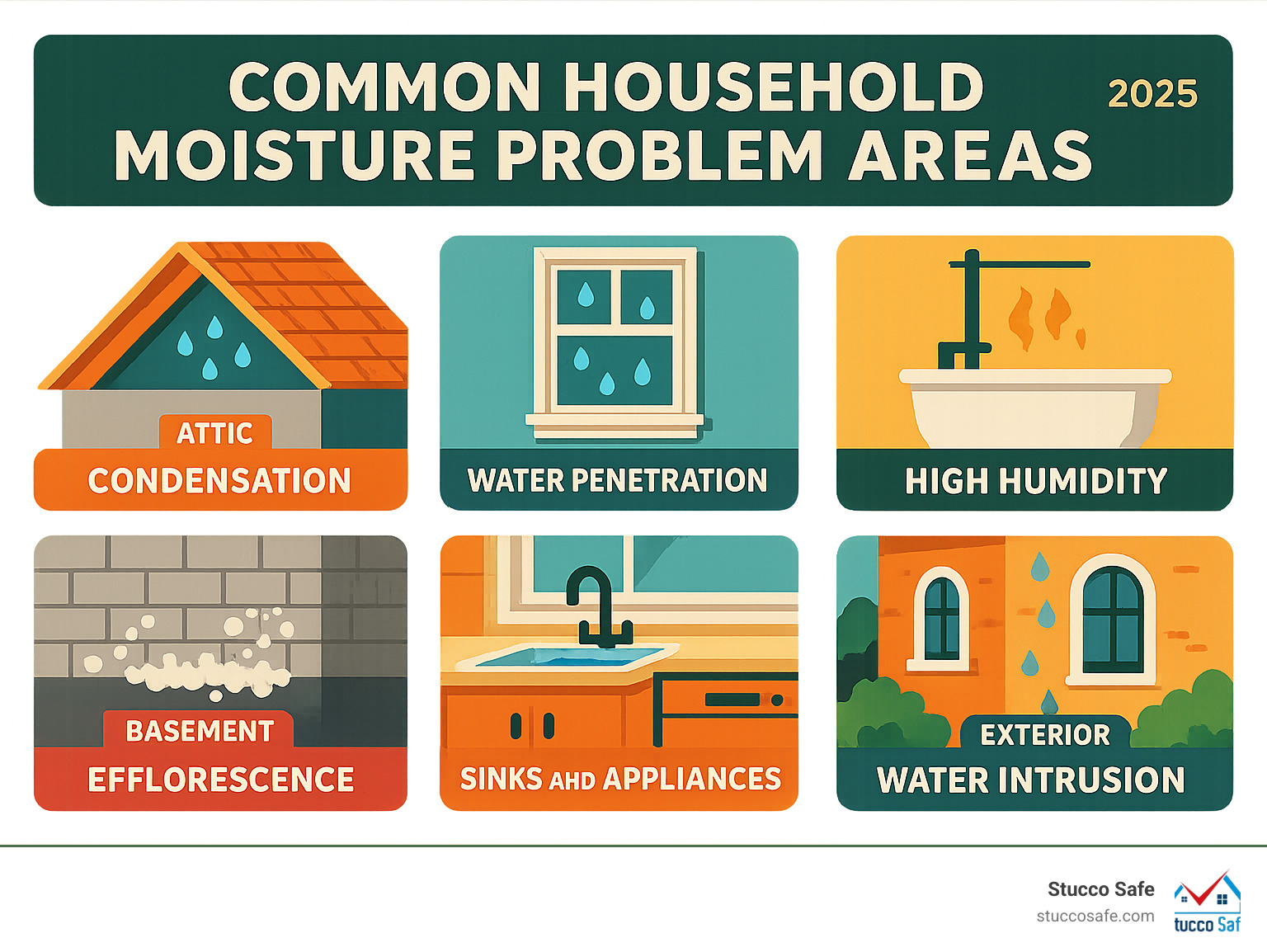 COMMON HOUSEHOLD MOISTURE PROBLEM AREAS

2025

ATTIC
CONDENSATION

WATER PENETRATION

HIGH HUMIDITY

BASEMENT
EFFLORESCENCE

SINKS AHD APPLIANCES

EXTERIOR
WATER INTRUSION

Stucco Safe
stuccosafe.com

tucco Saf